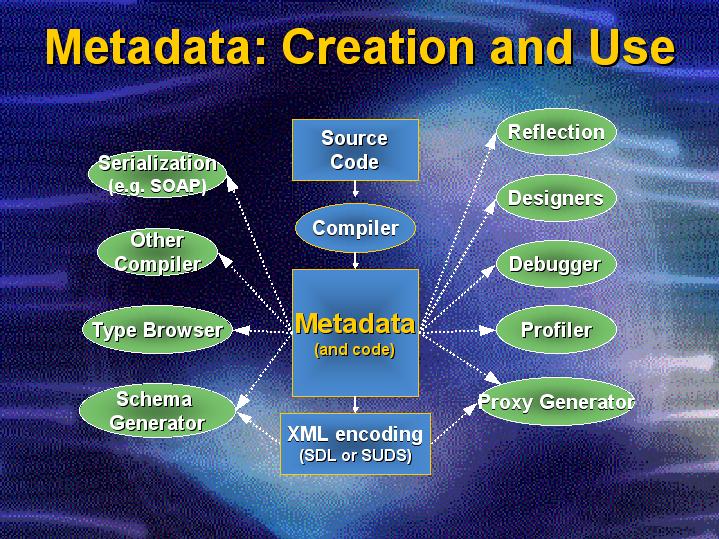 Metadata: Creation and Use

Serialization (e.g. SOAP)

Other Compiler

Type Browser

Schema Generator

Source Code

Compiler

Metadata (and code)

XML encoding (SDL or SUDS)

Reflection

Designers

Debugger

Profiler

Proxy Generator